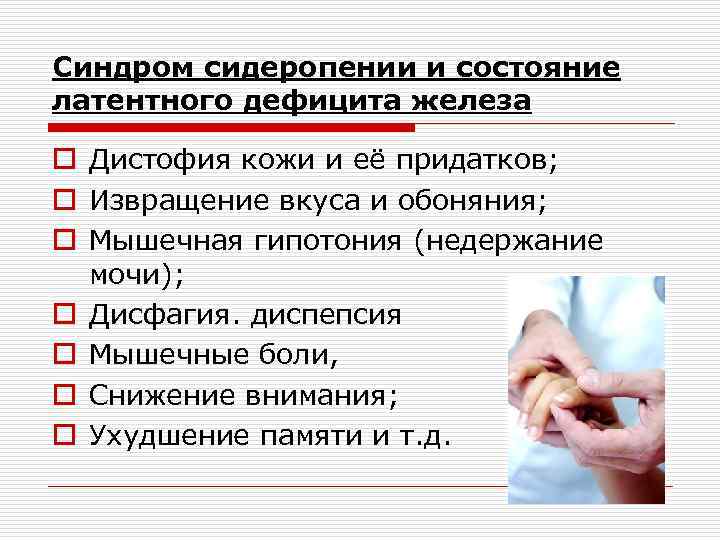 Синдром сидеропении и состояние латентного дефицита железа

Дистофия кожи и её придатков;
Извращение вкуса и обоняния;
Мышечная гипотония (недержание мочи);
Дисфагия. диспепсия
Мышечные боли,
Снижение внимания;
Ухудшение памяти и т.д.